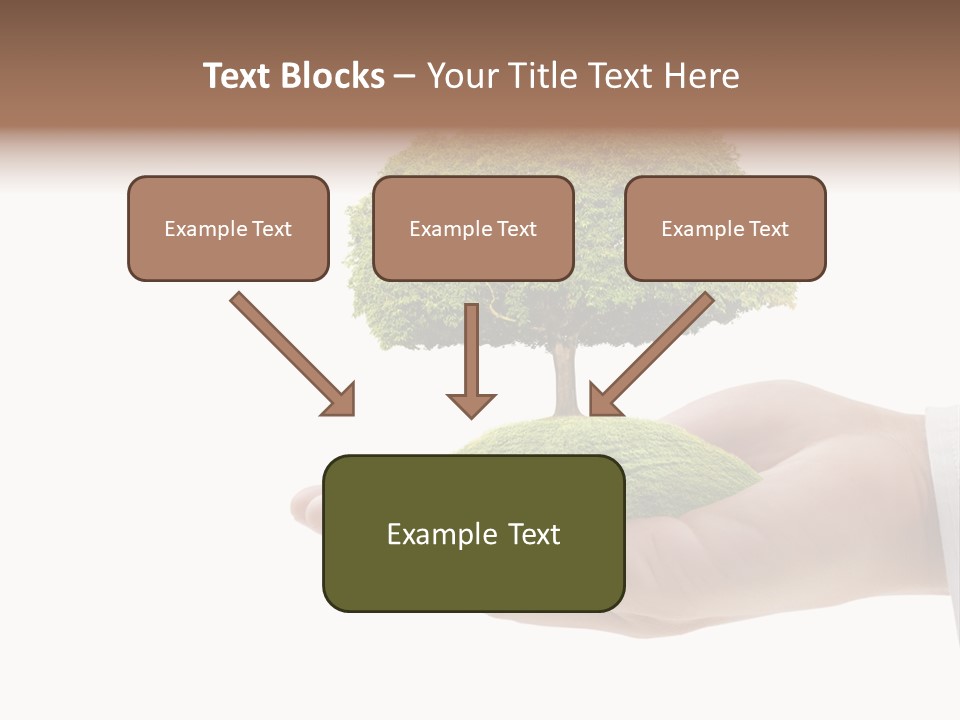 Text Blocks – Your Title Text Here

Example Text

Example Text

Example Text

Example Text